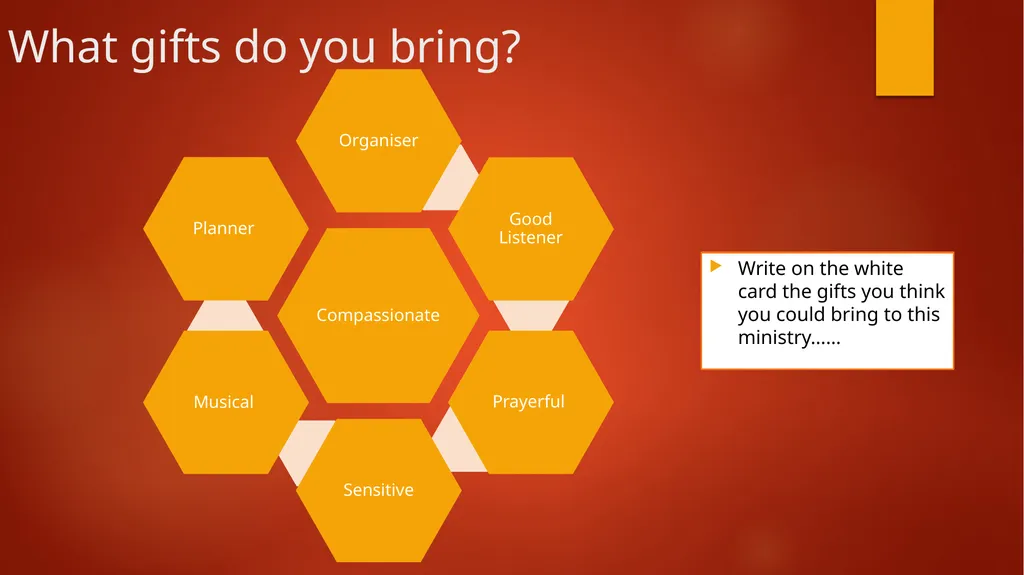 What gifts do you bring?

Organiser

Planner

Good Listener

Compassionate

Musical

Prayerful

Sensitive

Write on the white card the gifts you think you could bring to this ministry……